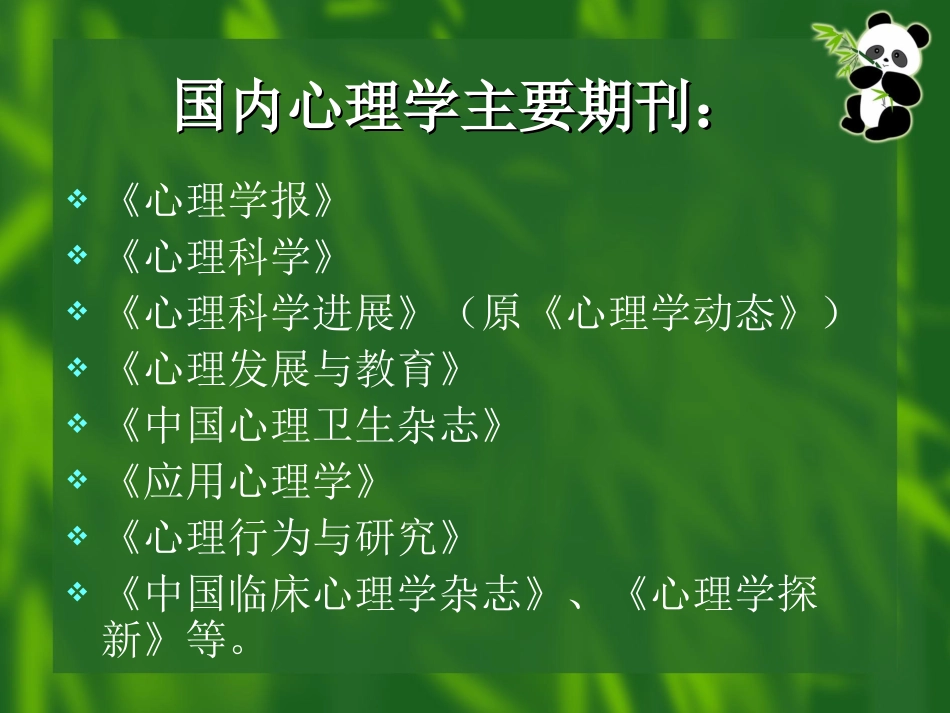 国内心理学主要期刊：

❖ 《心理学报》
❖ 《心理科学》
❖ 《心理科学进展》（原《心理学动态》）
❖ 《心理发展与教育》
❖ 《中国心理卫生杂志》
❖ 《应用心理学》
❖ 《心理行为与研究》
❖ 《中国临床心理学杂志》、《心理学探新》等。